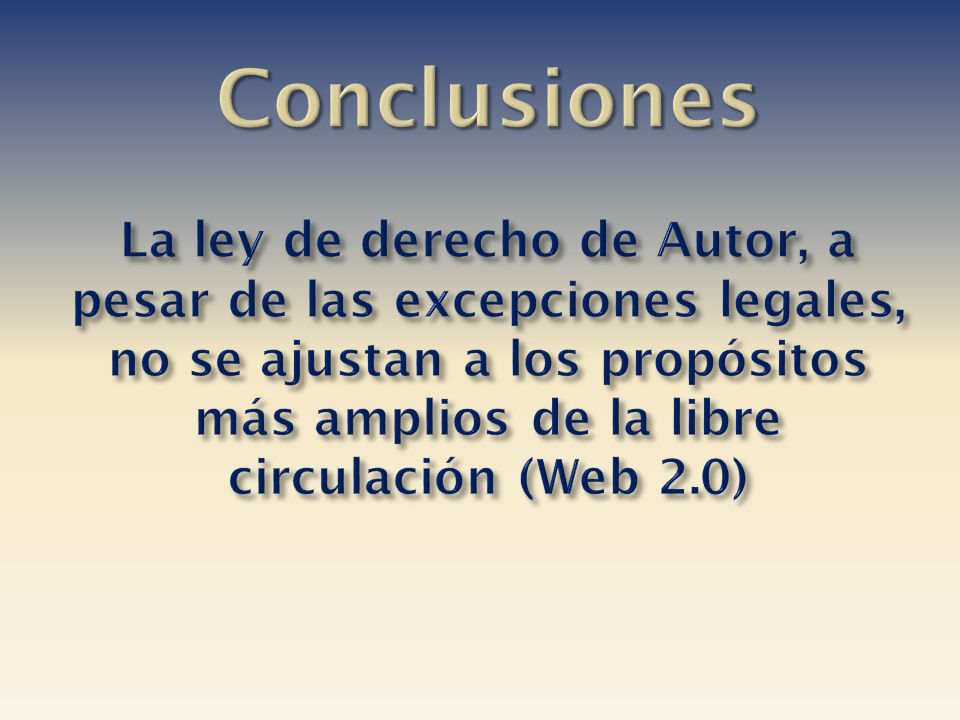 Conclusiones

La ley de derecho de Autor, a pesar de las excepciones legales, no se ajustan a los propósitos más amplios de la libre circulación (Web 2.0)